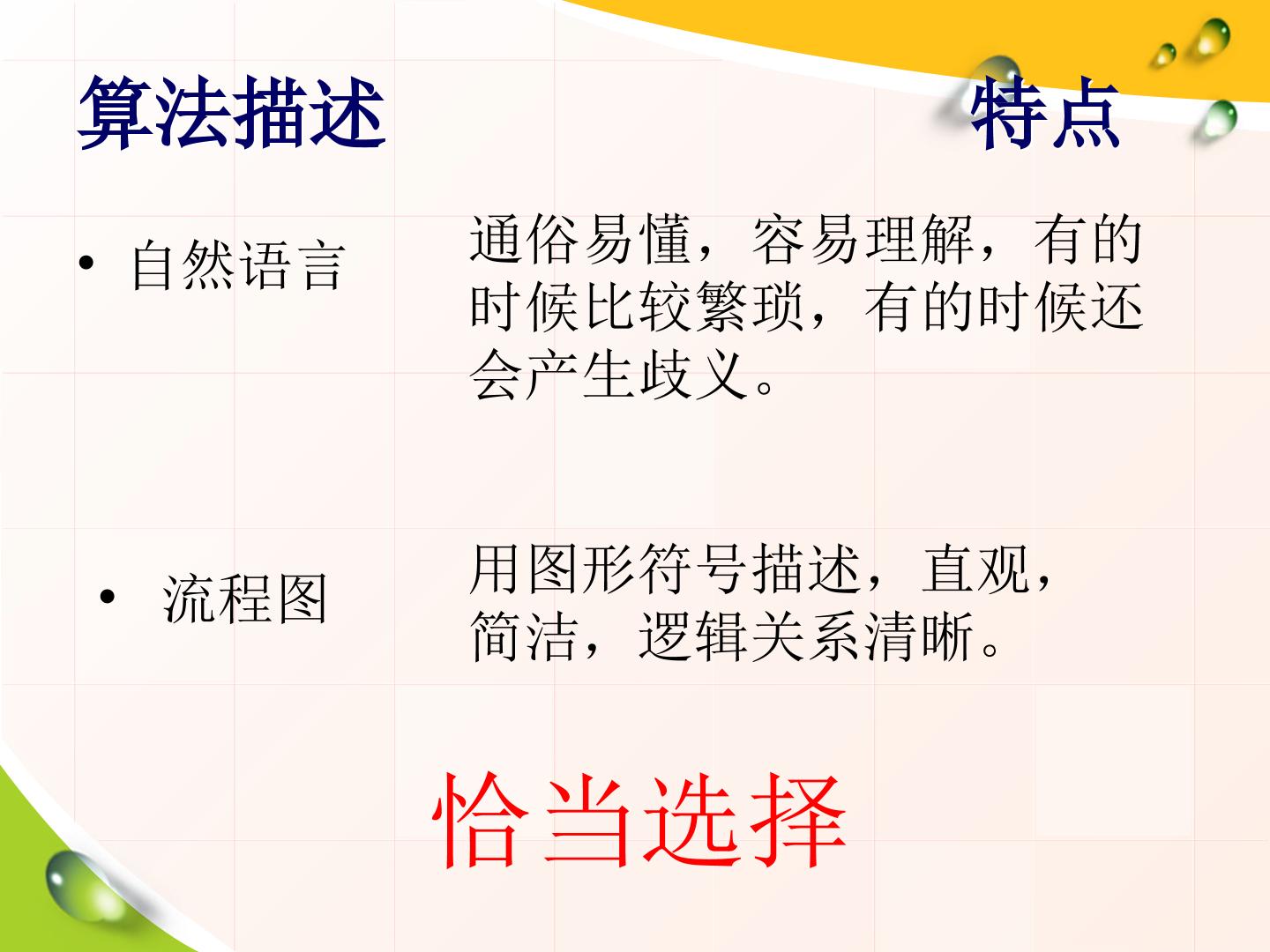 算法描述

特点

• 自然语言

通俗易懂，容易理解，有的时候比较繁琐，有的时候还会产生歧义。

• 流程图

用图形符号描述，直观，简洁，逻辑关系清晰。

恰当选择